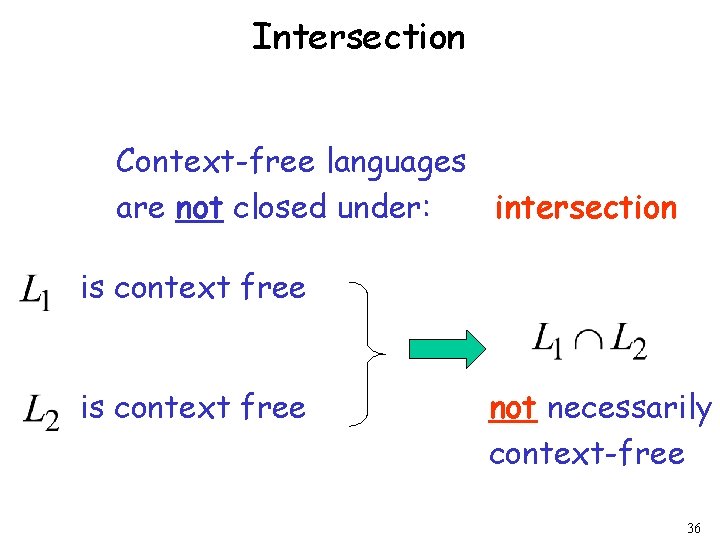 Intersection

Context-free languages are not closed under: intersection

$L_1$ is context free

$L_2$ is context free

$L_1 \cap L_2$

not necessarily context-free

36